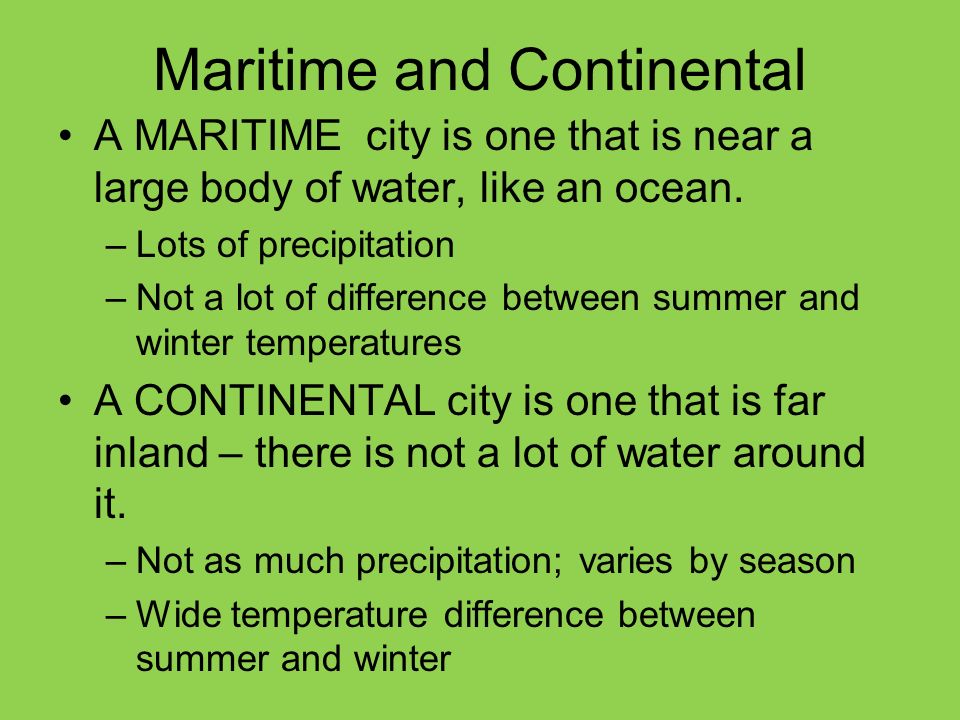 Maritime and Continental

• A MARITIME city is one that is near a large body of water, like an ocean.
– Lots of precipitation
– Not a lot of difference between summer and winter temperatures

• A CONTINENTAL city is one that is far inland – there is not a lot of water around it.
– Not as much precipitation; varies by season
– Wide temperature difference between summer and winter